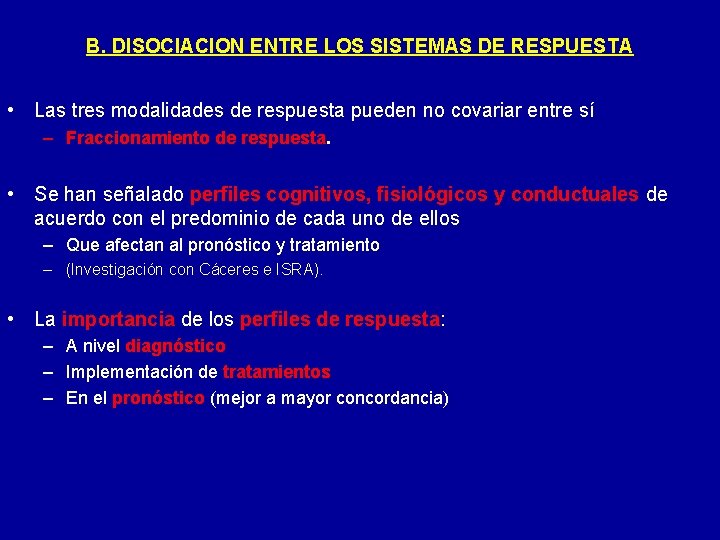 B. DISOCIACION ENTRE LOS SISTEMAS DE RESPUESTA

• Las tres modalidades de respuesta pueden no covariar entre sí
– Fraccionamiento de respuesta.

• Se han señalado perfiles cognitivos, fisiológicos y conductuales de acuerdo con el predominio de cada uno de ellos
– Que afectan al pronóstico y tratamiento
– (Investigación con Cáceres e ISRA).

• La importancia de los perfiles de respuesta:
– A nivel diagnóstico
– Implementación de tratamientos
– En el pronóstico (mejor a mayor concordancia)